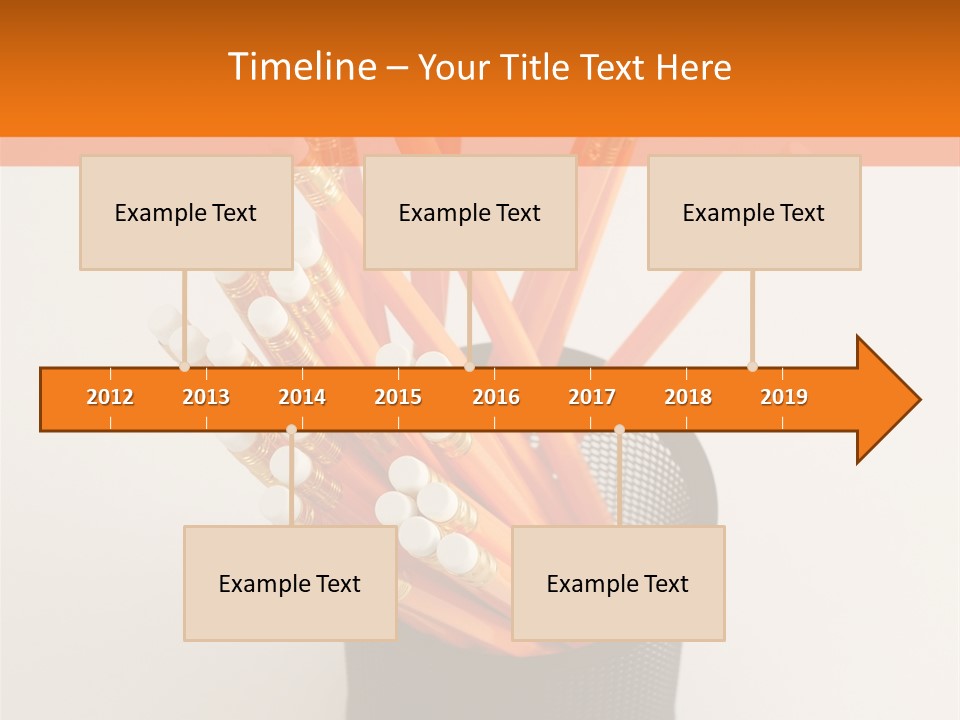 Timeline – Your Title Text Here

Example Text

Example Text

Example Text

2012 2013 2014 2015 2016 2017 2018 2019

Example Text

Example Text